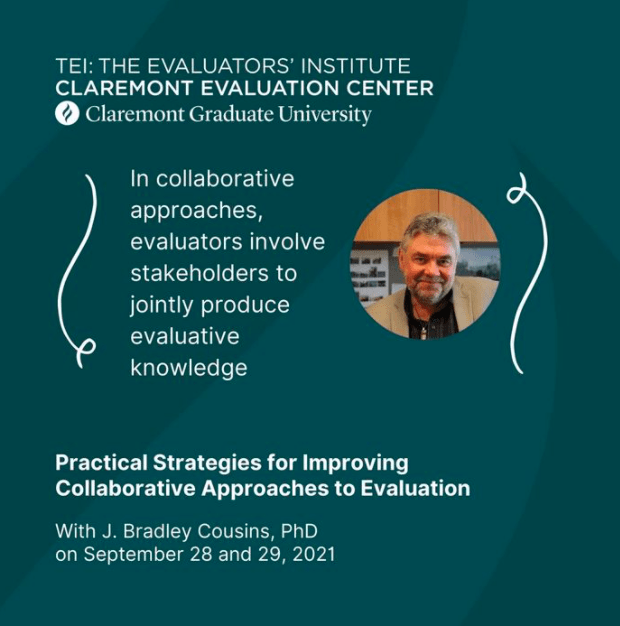 TEI: THE EVALUATORS' INSTITUTE
CLAREMONT EVALUATION CENTER
Claremont Graduate University

In collaborative approaches, evaluators involve stakeholders to jointly produce evaluative knowledge

Practical Strategies for Improving Collaborative Approaches to Evaluation

With J. Bradley Cousins, PhD
on September 28 and 29, 2021